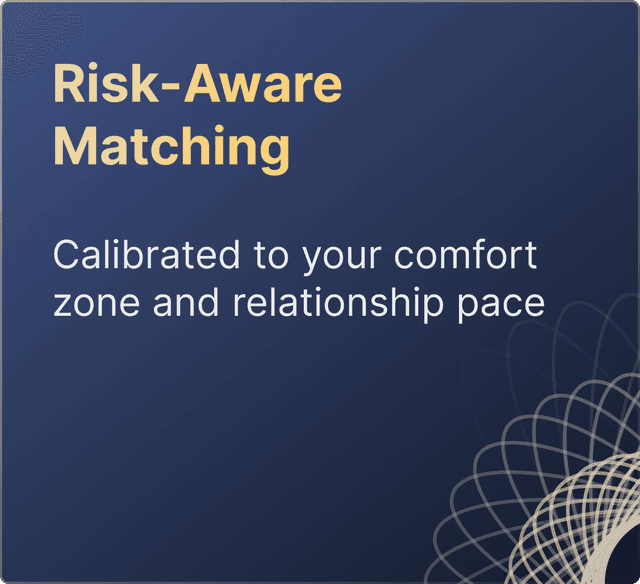 Risk-Aware Matching

Calibrated to your comfort zone and relationship pace